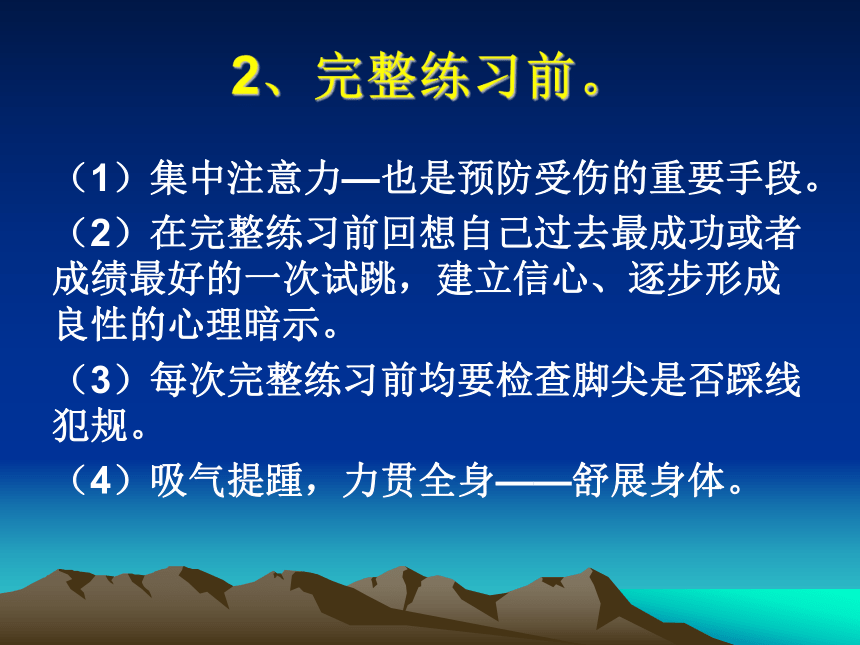 2、完整练习前。

（1）集中注意力—也是预防受伤的重要手段。

（2）在完整练习前回想自己过去最成功或者成绩最好的一次试跳，建立信心、逐步形成良性的心理暗示。

（3）每次完整练习前均要检查脚尖是否踩线犯规。

（4）吸气提踵，力贯全身——舒展身体。